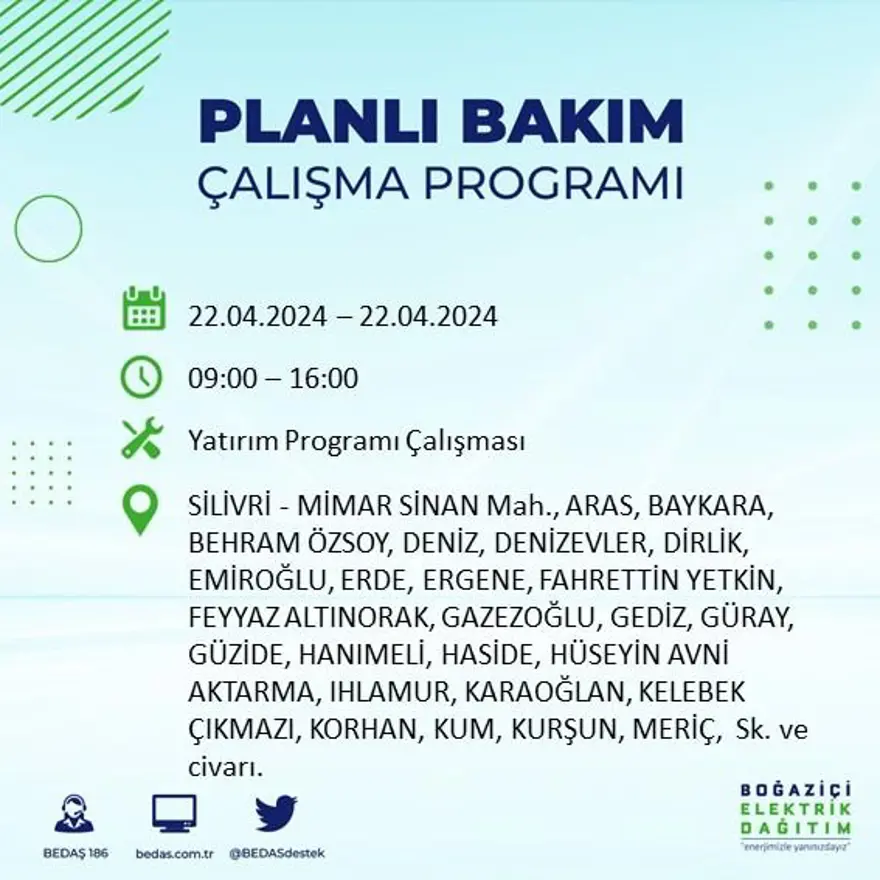 PLANLI BAKIM
ÇALIŞMA PROGRAMI

22.04.2024 – 22.04.2024

09:00 – 16:00

Yatırım Programı Çalışması

SİLİVRİ - MİMAR SİNAN Mah., ARAS, BAYKARA, BEHRAM ÖZSOY, DENİZ, DENİZEVLER, DİRLİK, EMİROĞLU, ERDE, ERGENE, FAHRETTİN YETKİN, FEYYAZ ALTINORAK, GAZEZOĞLU, GEDİZ, GÜRAY, GÜZİDE, HANIMELİ, HASİDE, HÜSEYİN AVNİ AKTARMA, IHLAMUR, KARAOĞLAN, KELEBEK ÇIKMAZI, KORHAN, KUM, KURŞUN, MERİÇ, Sk. ve civarı.

BEDAŞ 186
bedas.com.tr
@BEDASdestek

BOĞAZİÇİ
ELEKTRİK
DAĞITIM
"enerjimizle yanınızdayız"